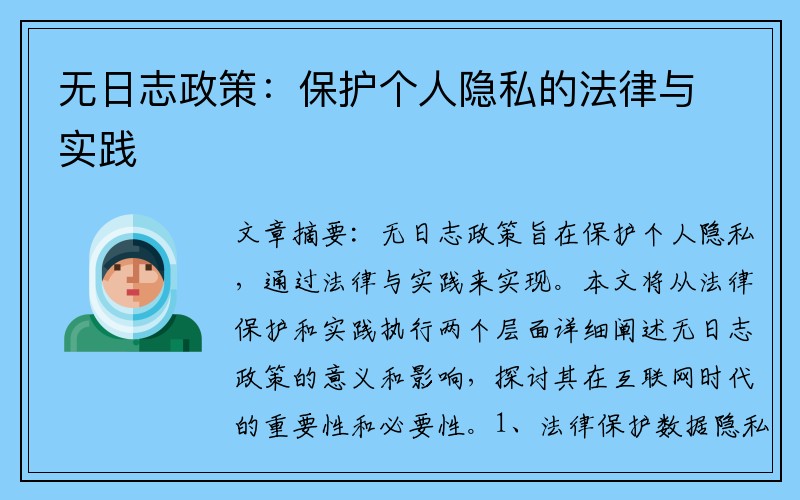 无日志政策：保护个人隐私的法律与实践

文章摘要：无日志政策旨在保护个人隐私，通过法律与实践来实现。本文将从法律保护和实践执行两个层面详细阐述无日志政策的意义和影响，探讨其在互联网时代的重要性和必要性。1、法律保护数据隐私